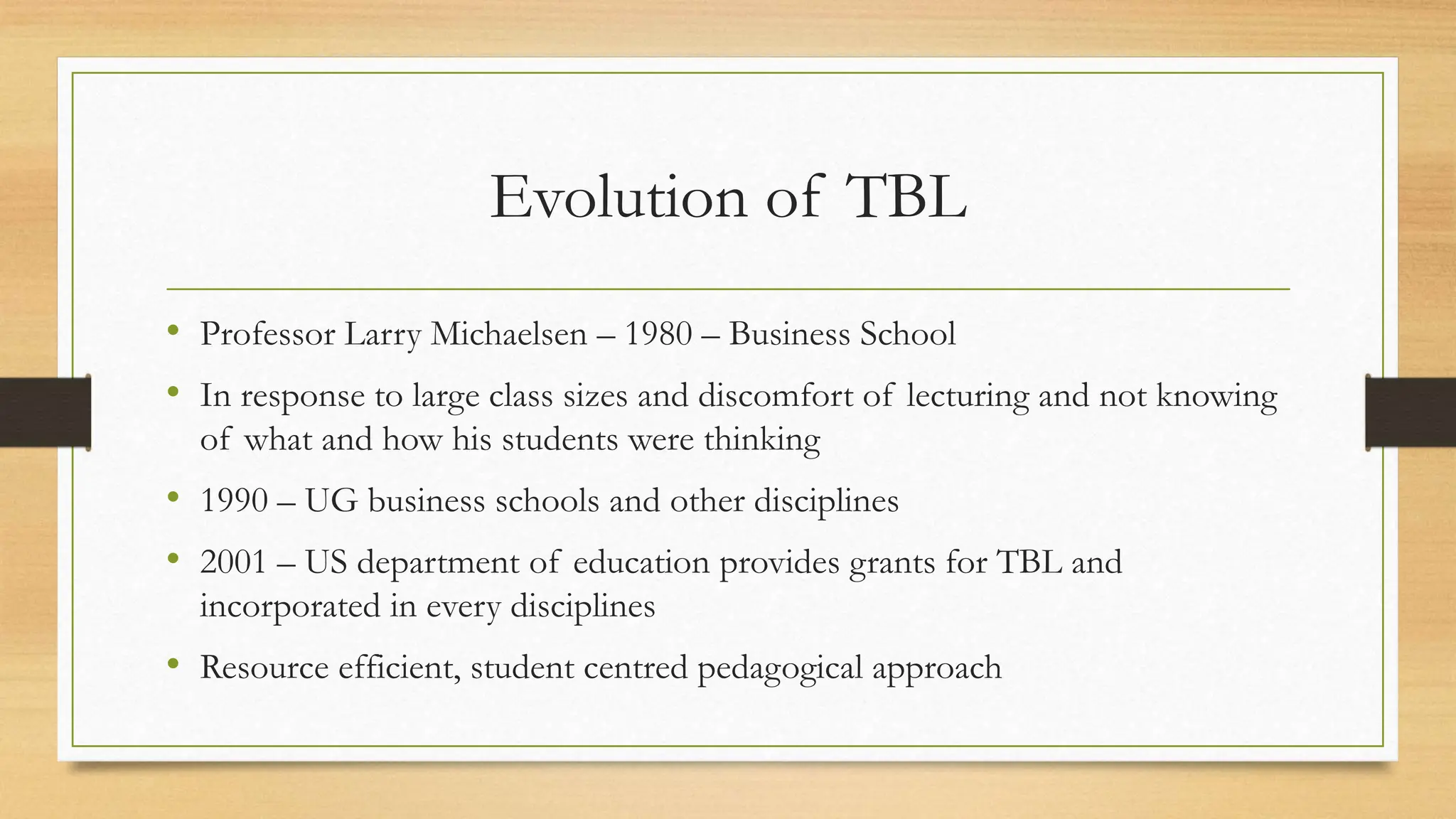 Evolution of TBL

• Professor Larry Michaelsen – 1980 – Business School

• In response to large class sizes and discomfort of lecturing and not knowing of what and how his students were thinking

• 1990 – UG business schools and other disciplines

• 2001 – US department of education provides grants for TBL and incorporated in every disciplines

• Resource efficient, student centred pedagogical approach